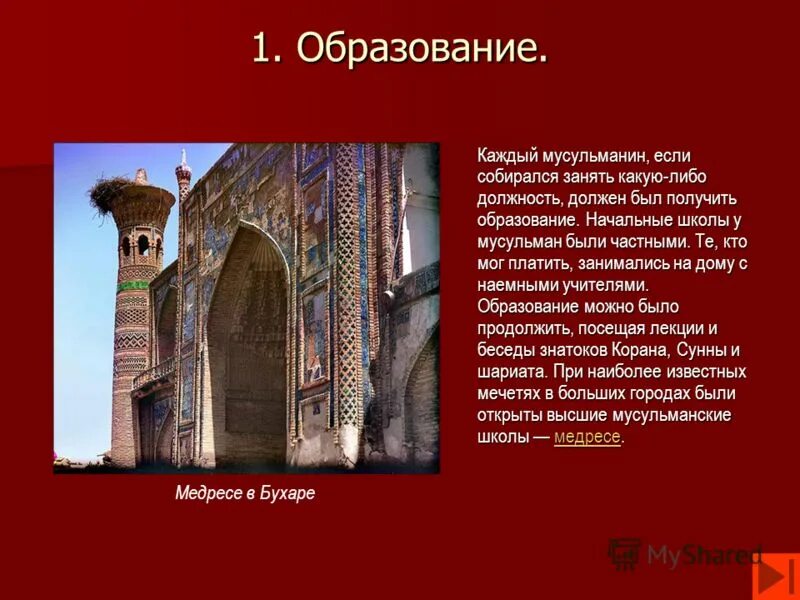 1. Образование.

Каждый мусульманин, если собирался занять какую-либо должность, должен был получить образование. Начальные школы у мусульман были частными. Те, кто мог платить, занимались на дому с наемными учителями. Образование можно было продолжить, посещая лекции и беседы знатоков Корана, Сунны и шариата. При наиболее известных мечетях в больших городах были открыты высшие мусульманские школы — медресе.

Медресе в Бухаре

MyShared